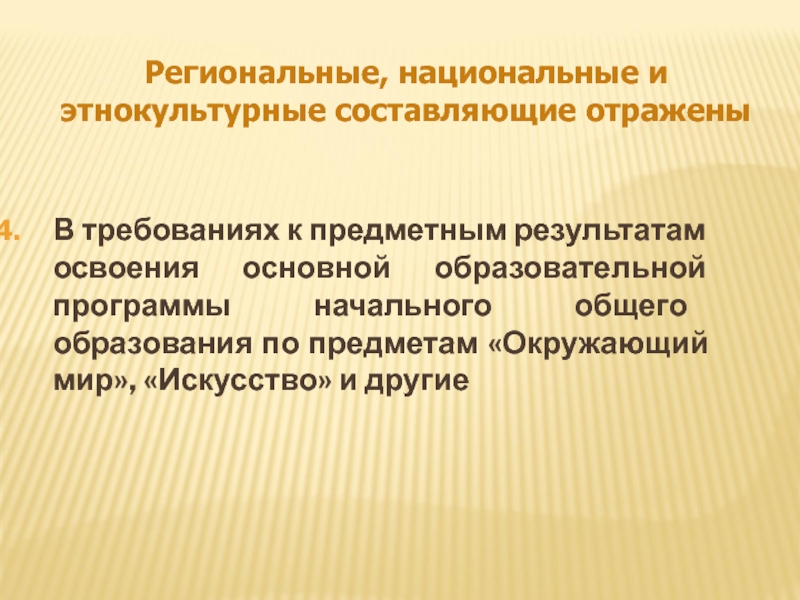 Региональные, национальные и этнокультурные составляющие отражены

4. В требованиях к предметным результатам освоения основной образовательной программы начального общего образования по предметам «Окружающий мир», «Искусство» и другие